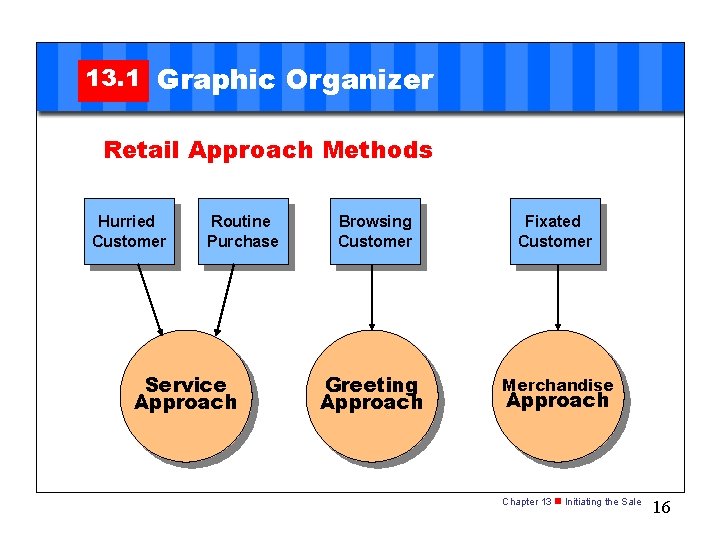 13.1 Graphic Organizer

Retail Approach Methods

Hurried Customer

Routine Purchase

Browsing Customer

Fixated Customer

Service Approach

Greeting Approach

Merchandise Approach

Chapter 13 ■ Initiating the Sale

16